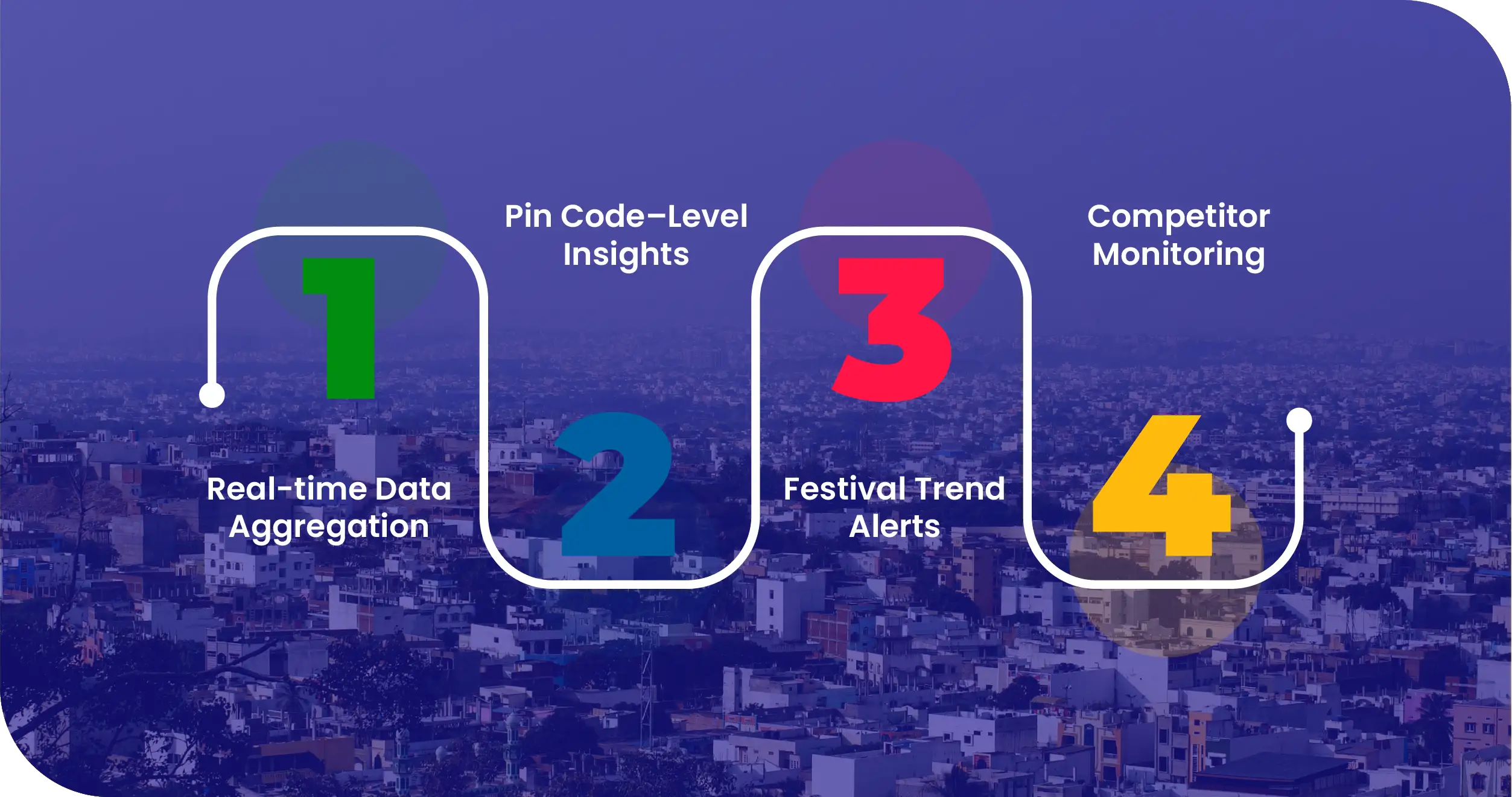 1

Real-time Data Aggregation

Pin Code–Level Insights

2

3

Festival Trend Alerts

Competitor Monitoring

4